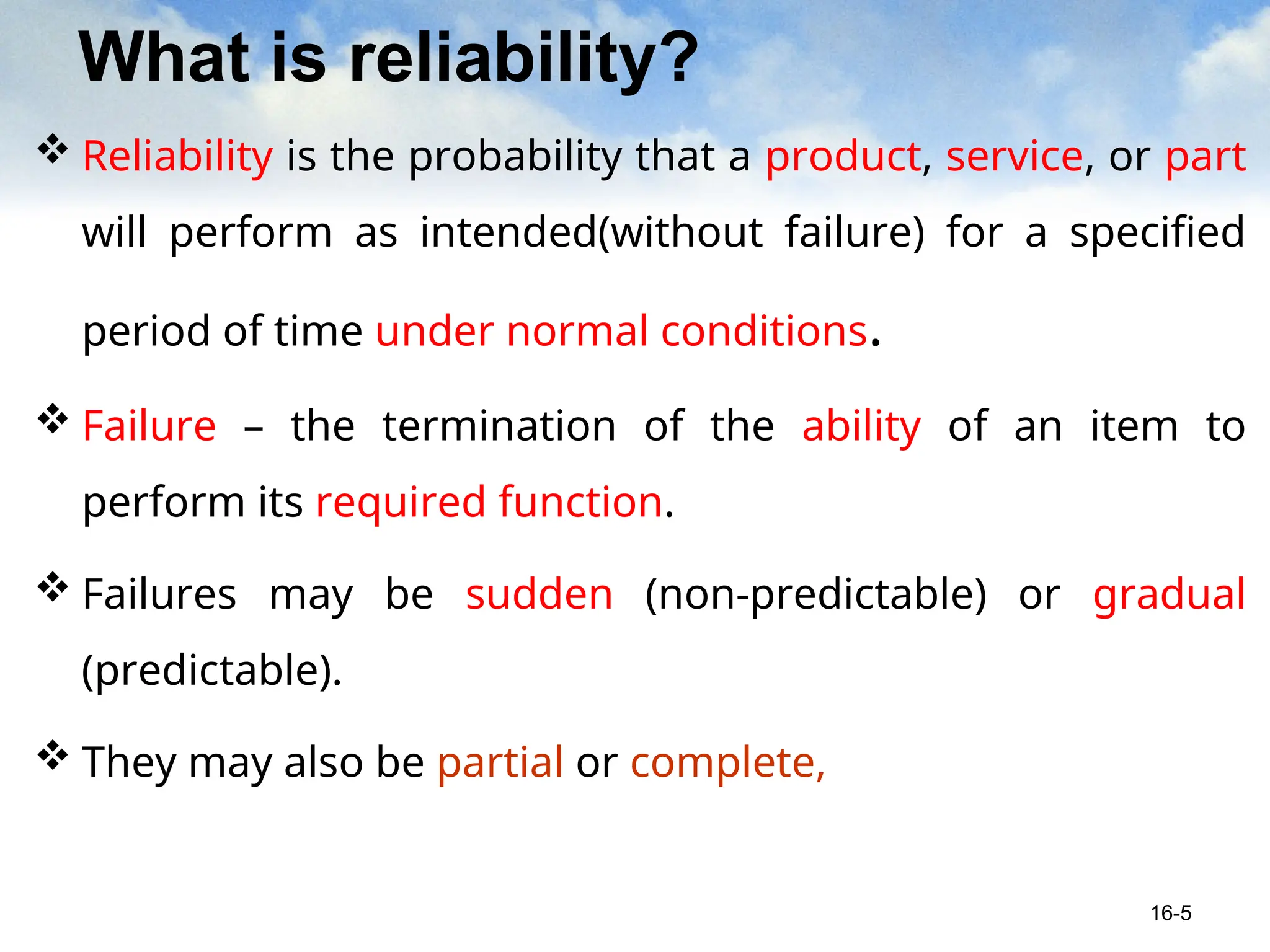 What is reliability?

❖ Reliability is the probability that a product, service, or part will perform as intended(without failure) for a specified period of time under normal conditions.

❖ Failure – the termination of the ability of an item to perform its required function.

❖ Failures may be sudden (non-predictable) or gradual (predictable).

❖ They may also be partial or complete,

16-5